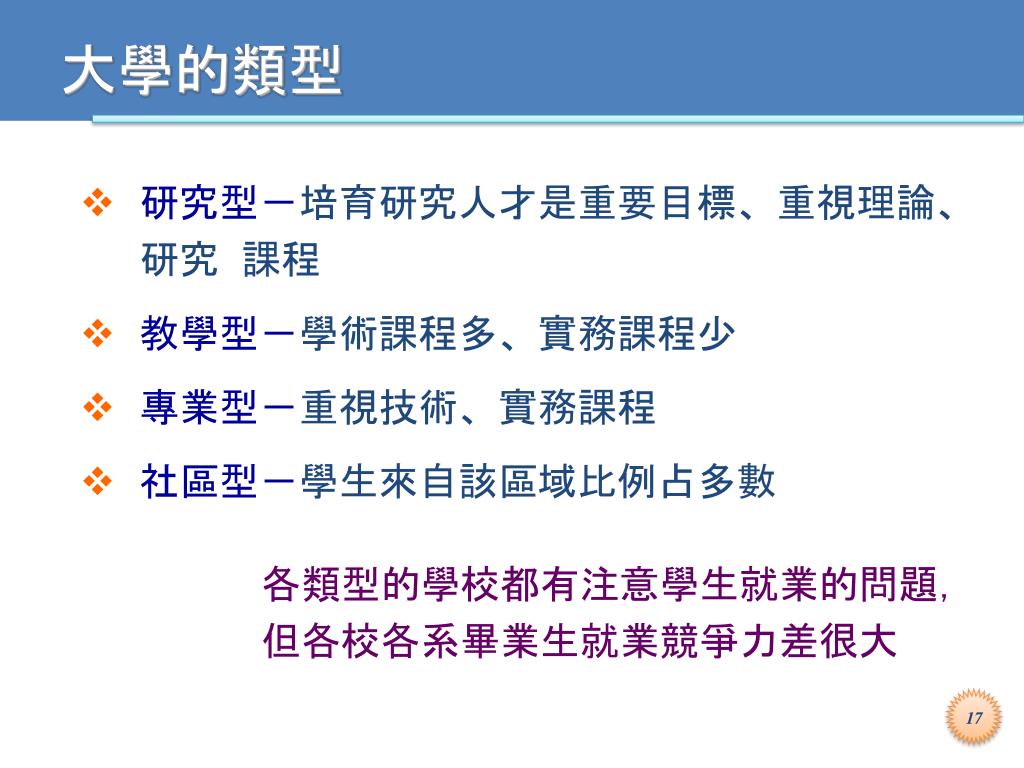 大學的類型

❖ 研究型－培育研究人才是重要目標、重視理論、研究 課程

❖ 教學型－學術課程多、實務課程少

❖ 專業型－重視技術、實務課程

❖ 社區型－學生來自該區域比例占多數

各類型的學校都有注意學生就業的問題,
但各校各系畢業生就業競爭力差很大

17